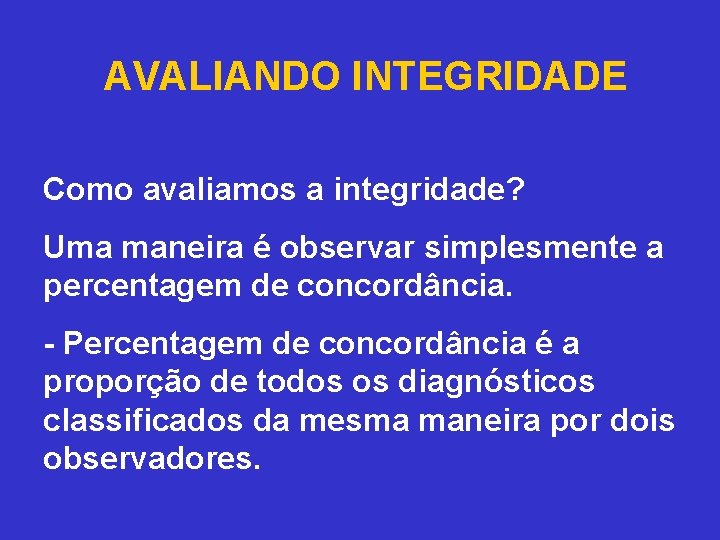 AVALIANDO INTEGRIDADE

Como avaliamos a integridade?

Uma maneira é observar simplesmente a percentagem de concordância.

- Percentagem de concordância é a proporção de todos os diagnósticos classificados da mesma maneira por dois observadores.